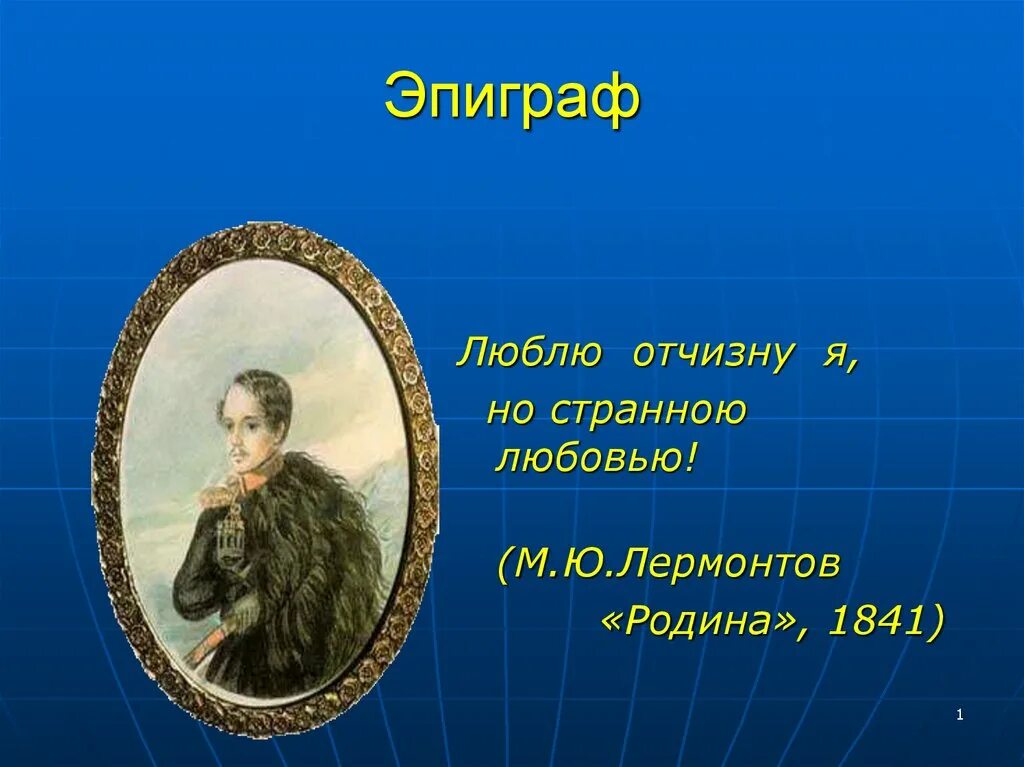 Эпиграф

Люблю отчизну я,
но странною любовью!

(М.Ю.Лермонтов
«Родина», 1841)

1